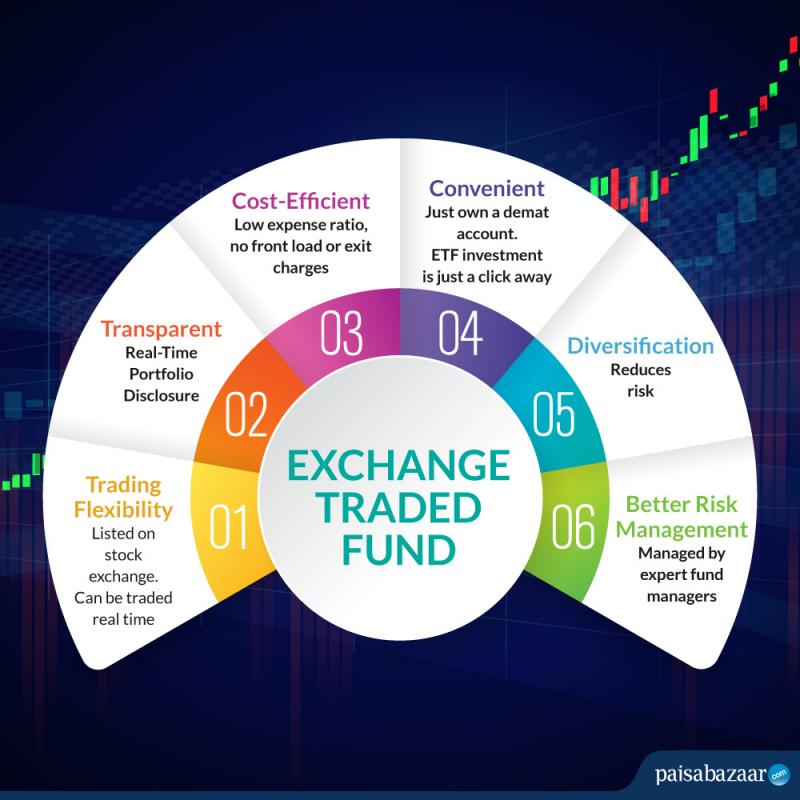 EXCHANGE TRADED FUND

01
Trading Flexibility
Listed on stock exchange. Can be traded real time

02
Transparent
Real-Time Portfolio Disclosure

03
Cost-Efficient
Low expense ratio, no front load or exit charges

04
Convenient
Just own a demat account. ETF investment is just a click away

05
Diversification
Reduces risk

06
Better Risk Management
Managed by expert fund managers

paisabazaar.com